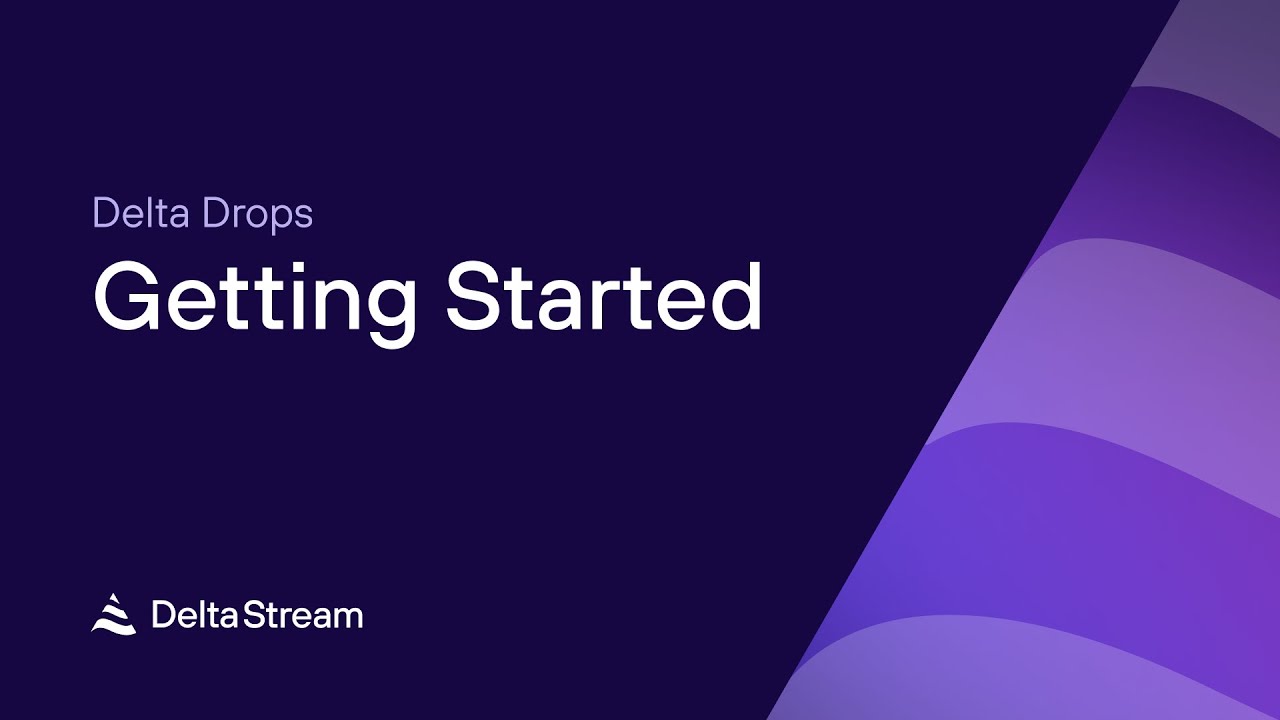 Delta Drops
Getting Started

DeltaStream